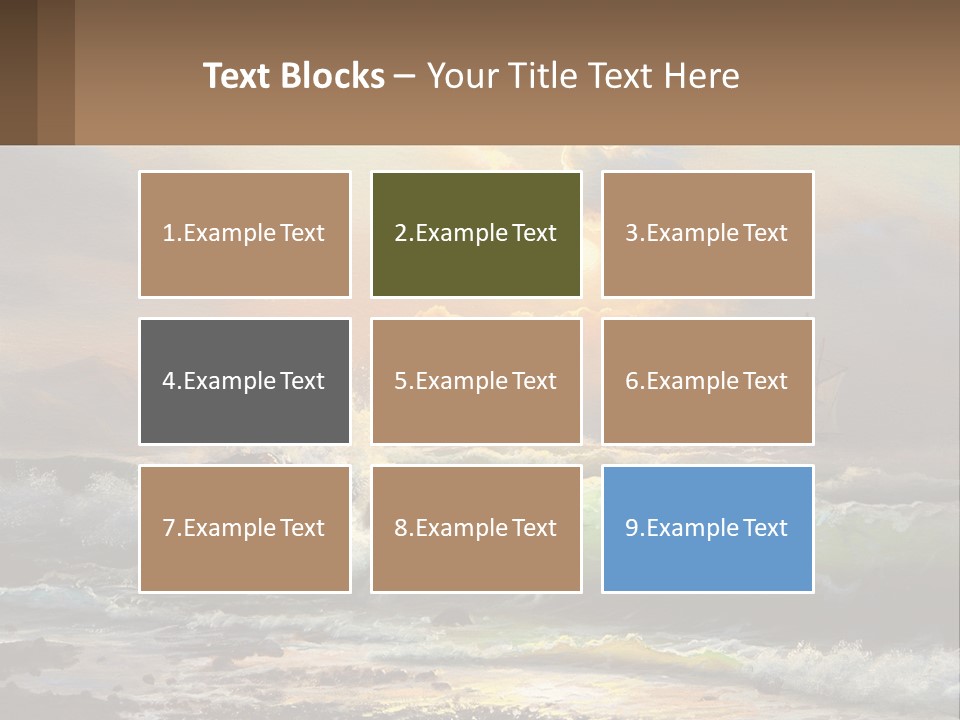 Text Blocks – Your Title Text Here

1.Example Text

2.Example Text

3.Example Text

4.Example Text

5.Example Text

6.Example Text

7.Example Text

8.Example Text

9.Example Text